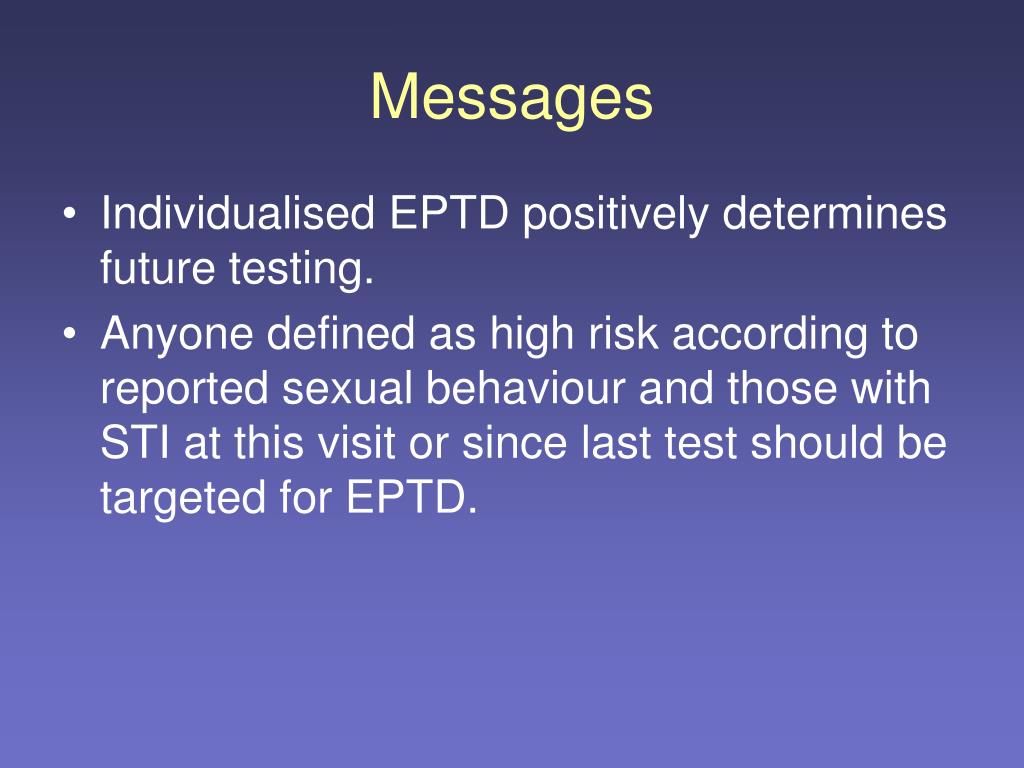 Messages

• Individualised EPTD positively determines future testing.

• Anyone defined as high risk according to reported sexual behaviour and those with STI at this visit or since last test should be targeted for EPTD.